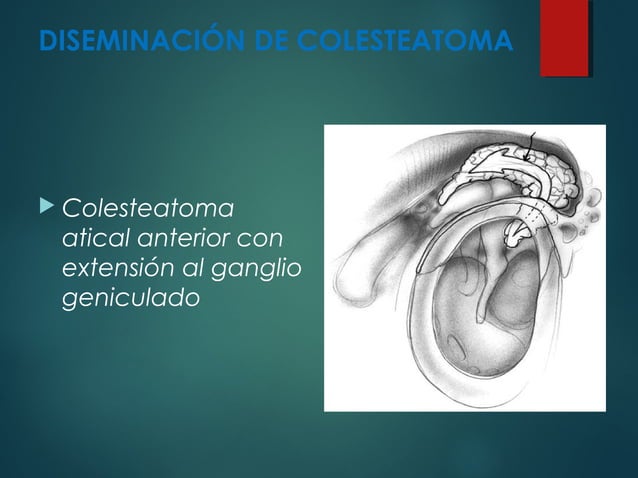 DISEMINACIÓN DE COLESTEATOMA

Colesteatoma atical anterior con extensión al ganglio geniculado